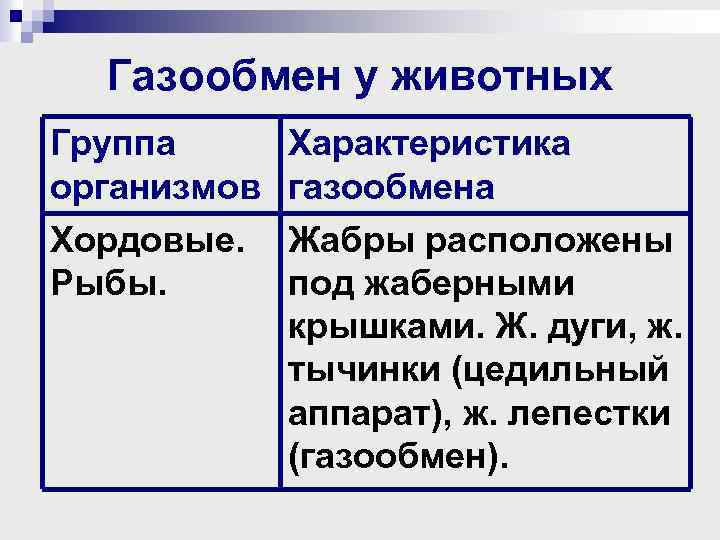 Газообмен у животных

| Группа организмов | Характеристика газообмена |
|---|---|
| Хордовые. Рыбы. | Жабры расположены под жаберными крышками. Ж. дуги, ж. тычинки (цедильный аппарат), ж. лепестки (газообмен). |